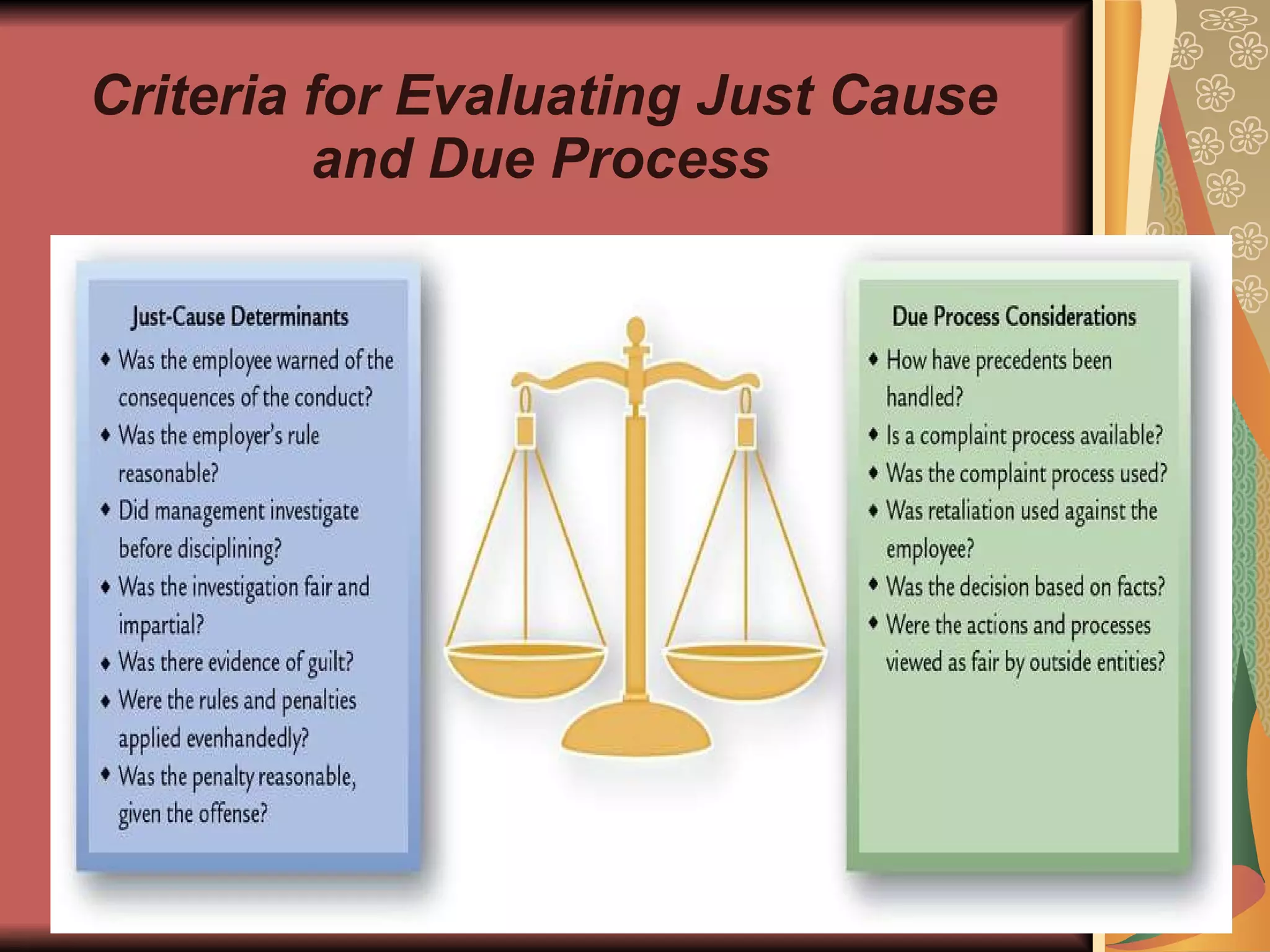 Criteria for Evaluating Just Cause and Due Process

Just-Cause Determinants

♦ Was the employee warned of the consequences of the conduct?
♦ Was the employer's rule reasonable?
♦ Did management investigate before disciplining?
♦ Was the investigation fair and impartial?
♦ Was there evidence of guilt?
♦ Were the rules and penalties applied evenhandedly?
♦ Was the penalty reasonable, given the offense?

Due Process Considerations

♦ How have precedents been handled?
♦ Is a complaint process available?
♦ Was the complaint process used?
♦ Was retaliation used against the employee?
♦ Was the decision based on facts?
♦ Were the actions and processes viewed as fair by outside entities?